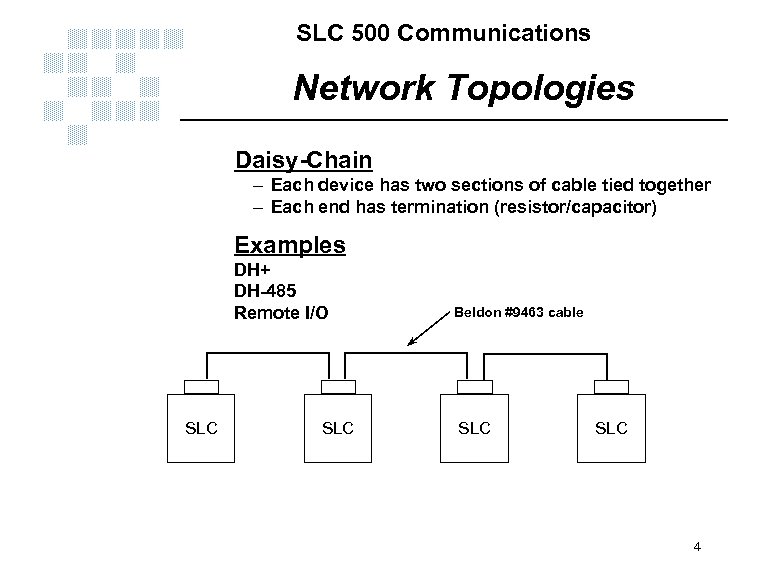 SLC 500 Communications

Network Topologies

Daisy-Chain

– Each device has two sections of cable tied together
– Each end has termination (resistor/capacitor)

Examples

DH+
DH-485
Remote I/O

Beldon #9463 cable

SLC

SLC

SLC

SLC

4